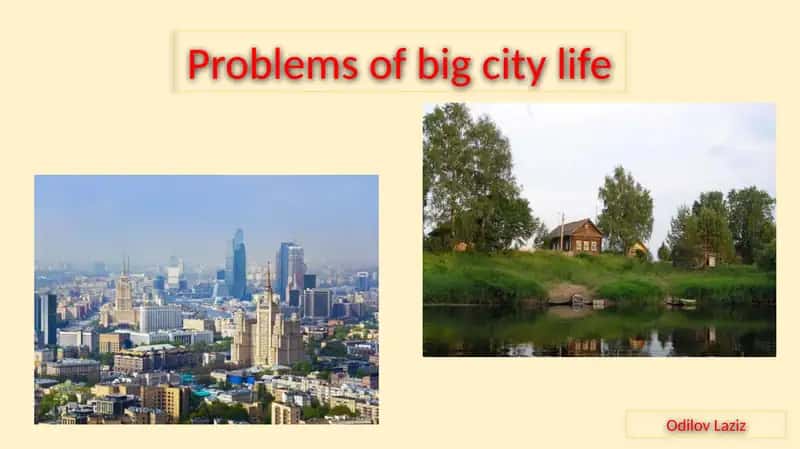 Problems of big city life

Odilov Laziz